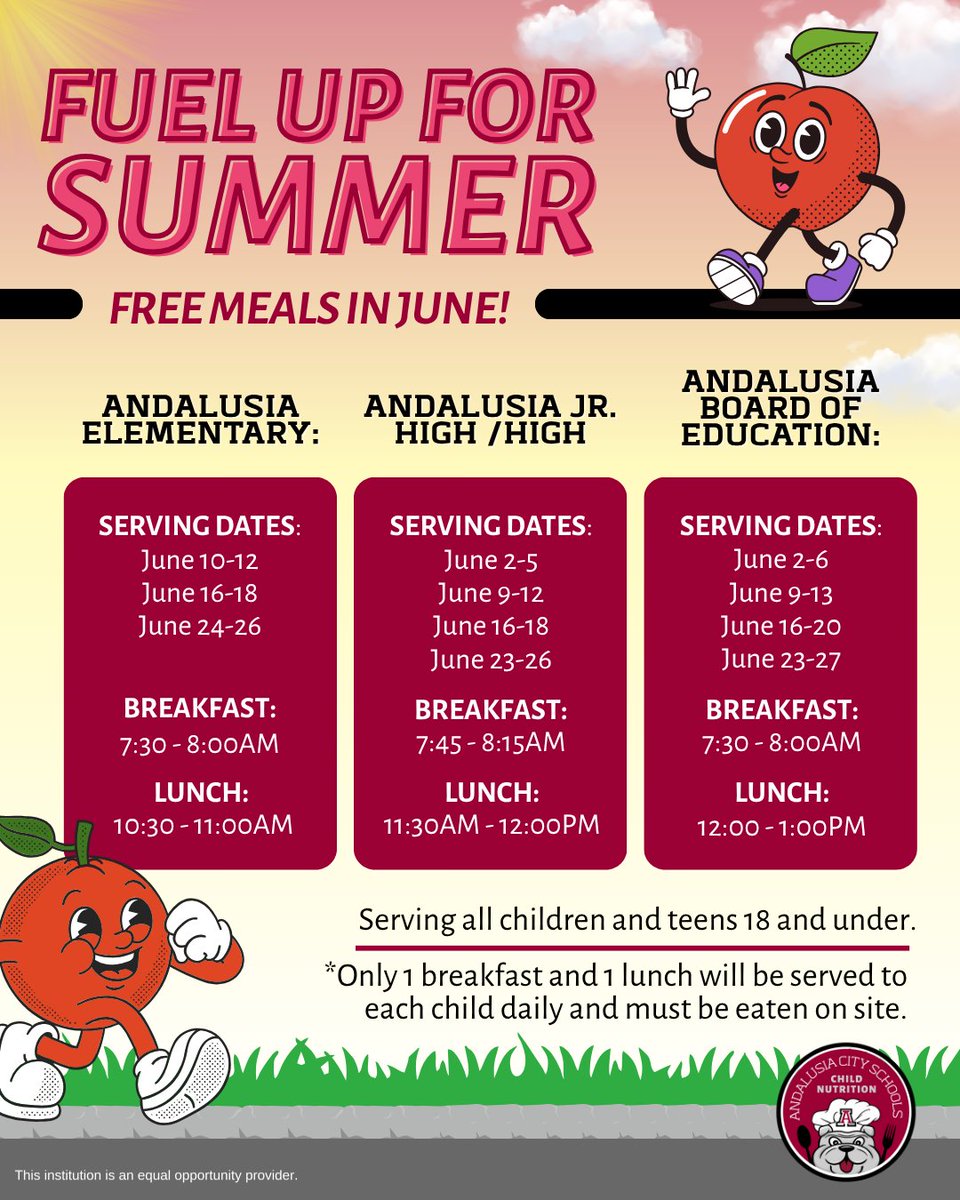 FUEL UP FOR SUMMER

FREE MEALS IN JUNE!

ANDALUSIA ELEMENTARY:

SERVING DATES:
June 10-12
June 16-18
June 24-26

BREAKFAST:
7:30 - 8:00AM

LUNCH:
10:30 - 11:00AM

ANDALUSIA JR. HIGH /HIGH

SERVING DATES:
June 2-5
June 9-12
June 16-18
June 23-26

BREAKFAST:
7:45 - 8:15AM

LUNCH:
11:30AM - 12:00PM

ANDALUSIA BOARD OF EDUCATION:

SERVING DATES:
June 2-6
June 9-13
June 16-20
June 23-27

BREAKFAST:
7:30 - 8:00AM

LUNCH:
12:00 - 1:00PM

Serving all children and teens 18 and under.

*Only 1 breakfast and 1 lunch will be served to each child daily and must be eaten on site.

ANDALUSIA CITY SCHOOLS
CHILD NUTRITION
A

This institution is an equal opportunity provider.